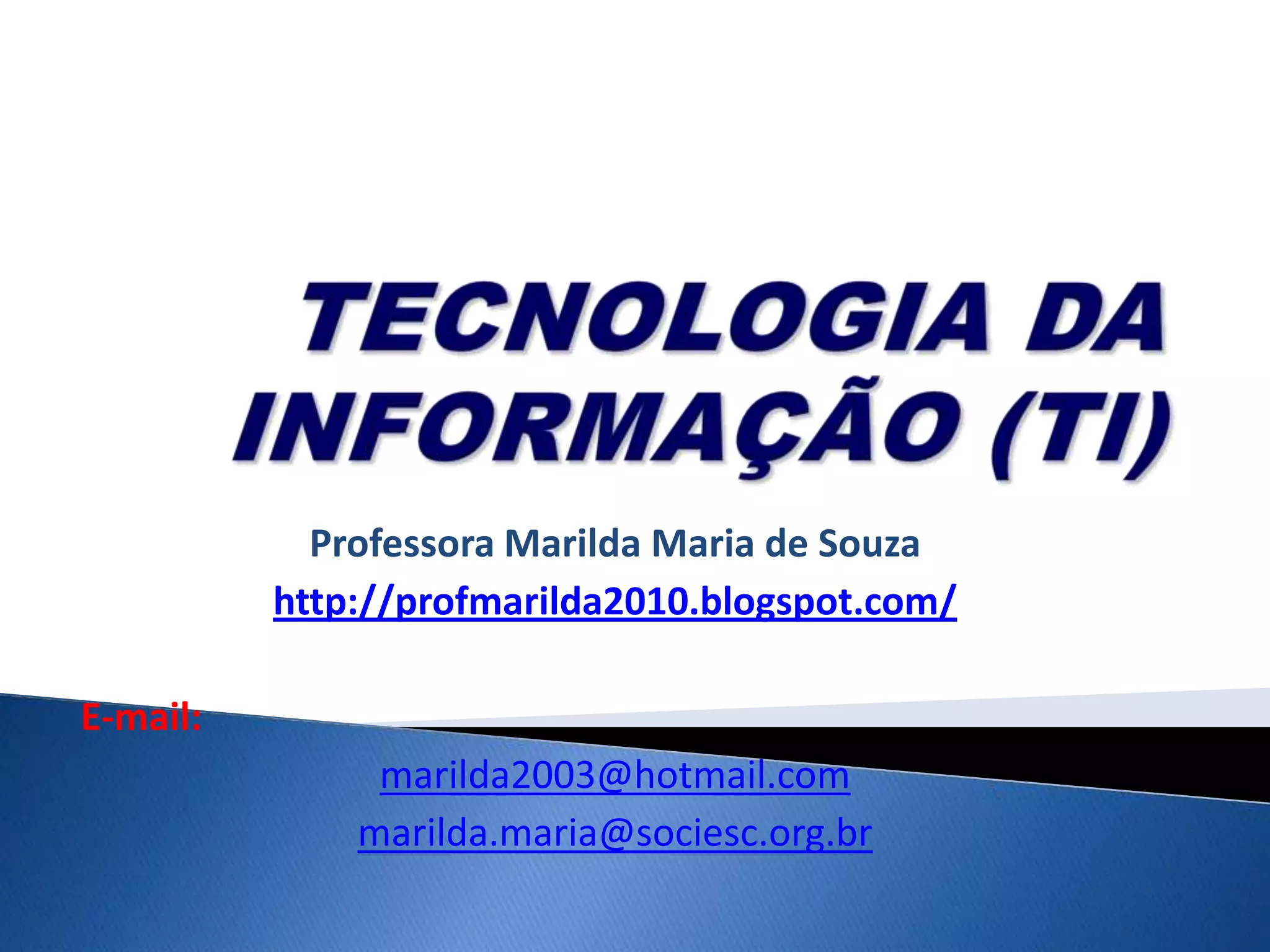 TECNOLOGIA DA INFORMAÇÃO (TI)

Professora Marilda Maria de Souza

http://profmarilda2010.blogspot.com/

E-mail:

marilda2003@hotmail.com

marilda.maria@sociesc.org.br